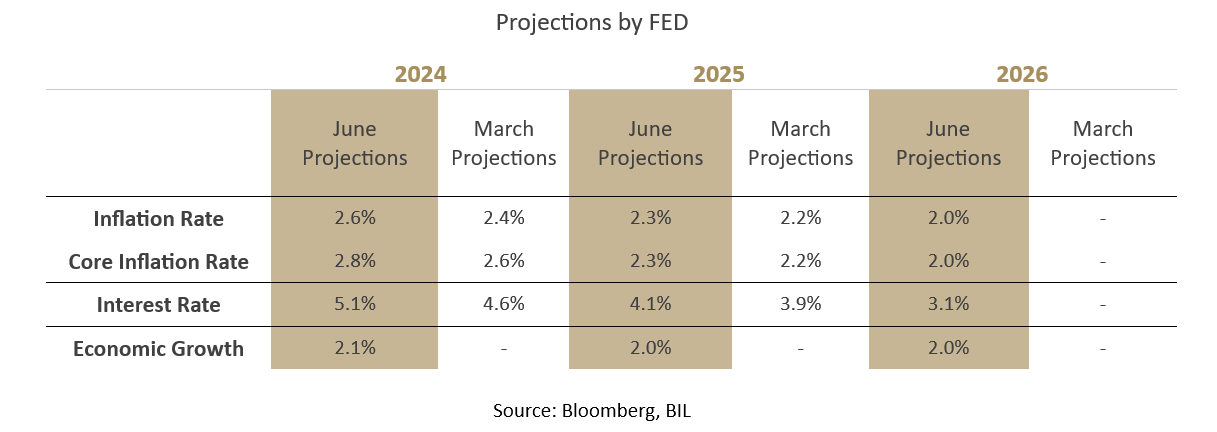 Projections by FED

| | 2024 | | 2025 | | 2026 | |
|---|---|---|---|---|---|---|
| | June Projections | March Projections | June Projections | March Projections | June Projections | March Projections |
| Inflation Rate | 2.6% | 2.4% | 2.3% | 2.2% | 2.0% | - |
| Core Inflation Rate | 2.8% | 2.6% | 2.3% | 2.2% | 2.0% | - |
| Interest Rate | 5.1% | 4.6% | 4.1% | 3.9% | 3.1% | - |
| Economic Growth | 2.1% | - | 2.0% | - | 2.0% | - |

Source: Bloomberg, BIL